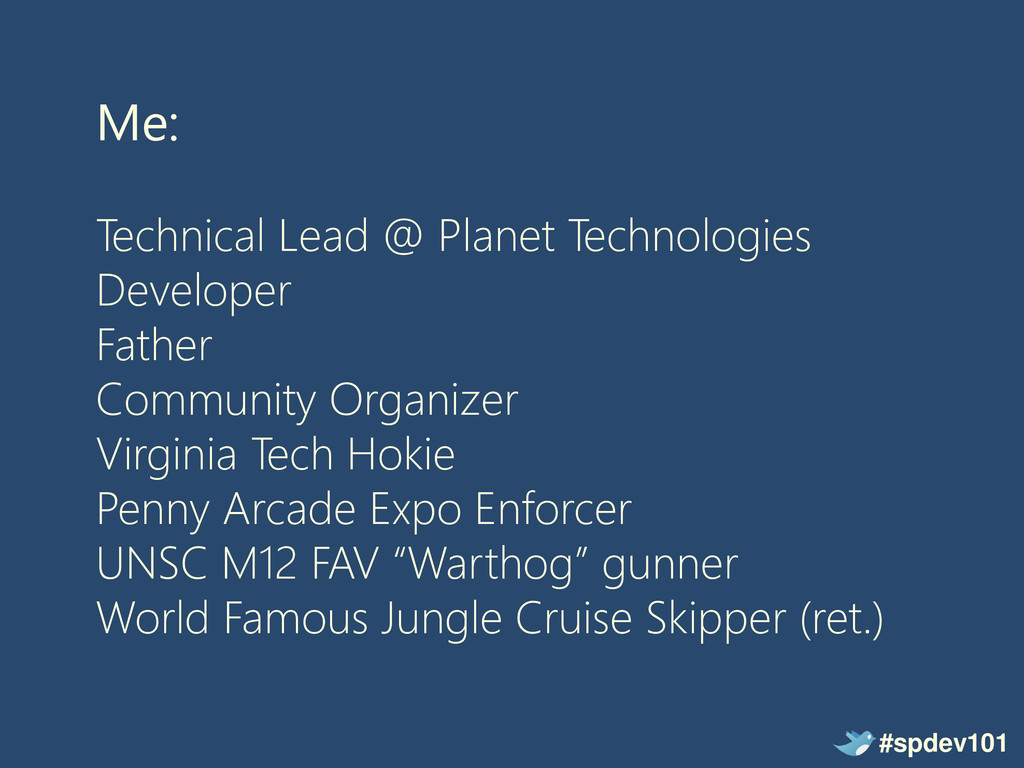 Me:

Technical Lead @ Planet Technologies
Developer
Father
Community Organizer
Virginia Tech Hokie
Penny Arcade Expo Enforcer
UNSC M12 FAV “Warthog” gunner
World Famous Jungle Cruise Skipper (ret.)

#spdev101